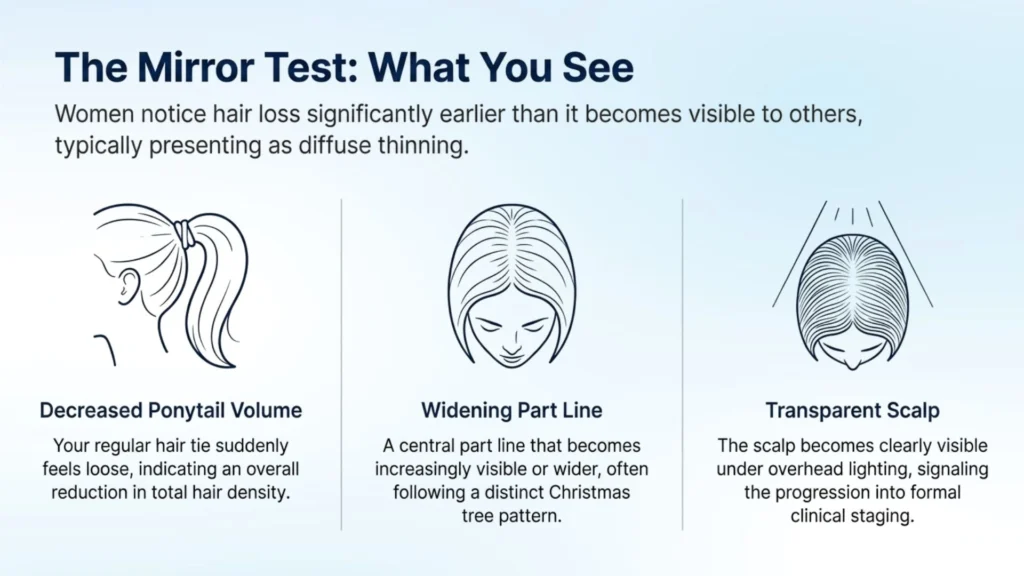 The Mirror Test: What You See

Women notice hair loss significantly earlier than it becomes visible to others, typically presenting as diffuse thinning.

Decreased Ponytail Volume

Your regular hair tie suddenly feels loose, indicating an overall reduction in total hair density.

Widening Part Line

A central part line that becomes increasingly visible or wider, often following a distinct Christmas tree pattern.

Transparent Scalp

The scalp becomes clearly visible under overhead lighting, signaling the progression into formal clinical staging.